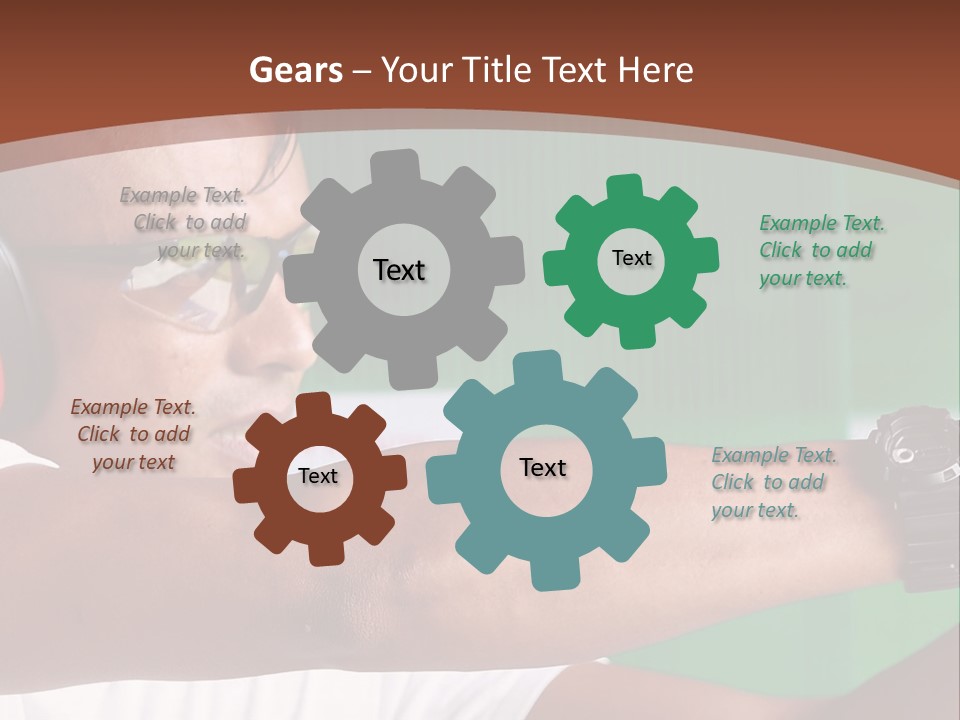 Gears – Your Title Text Here

Example Text. Click to add your text.

Text

Text

Example Text. Click to add your text.

Example Text. Click to add your text

Text

Text

Example Text. Click to add your text.